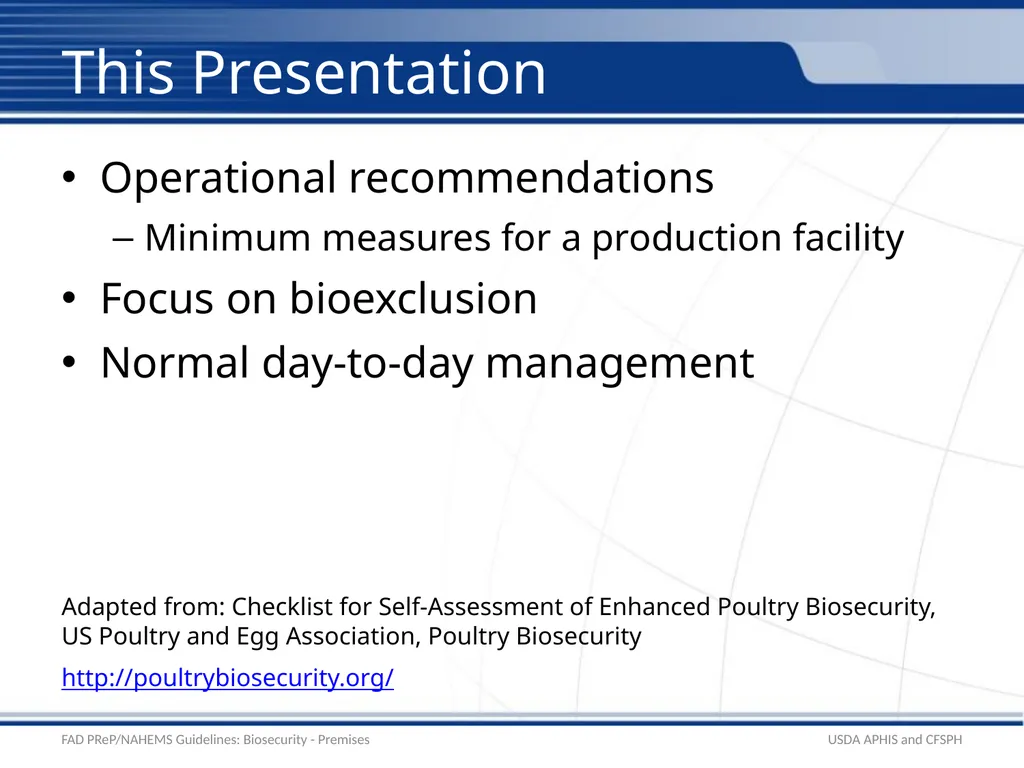 This Presentation

• Operational recommendations
– Minimum measures for a production facility
• Focus on bioexclusion
• Normal day-to-day management

Adapted from: Checklist for Self-Assessment of Enhanced Poultry Biosecurity, US Poultry and Egg Association, Poultry Biosecurity

http://poultrybiosecurity.org/

FAD PReP/NAHEMS Guidelines: Biosecurity - Premises

USDA APHIS and CFSPH